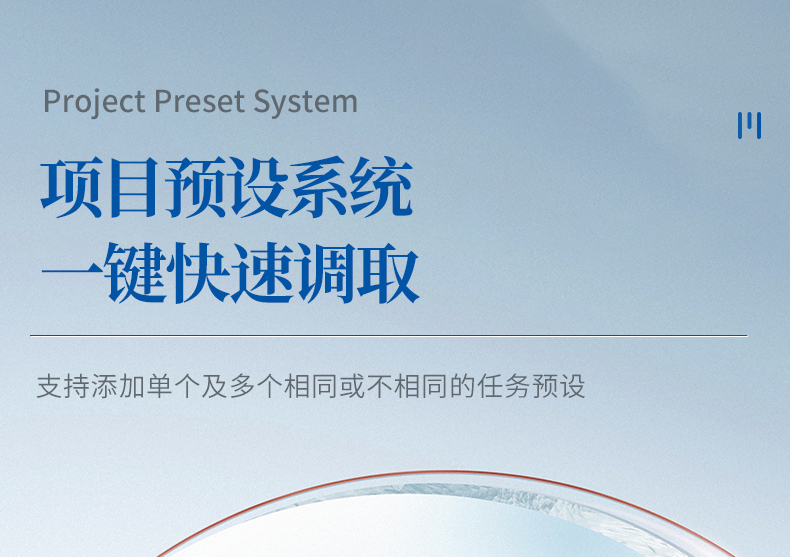 Project Preset System

项目预设系统
一键快速调取

支持添加单个及多个相同或不相同的任务预设